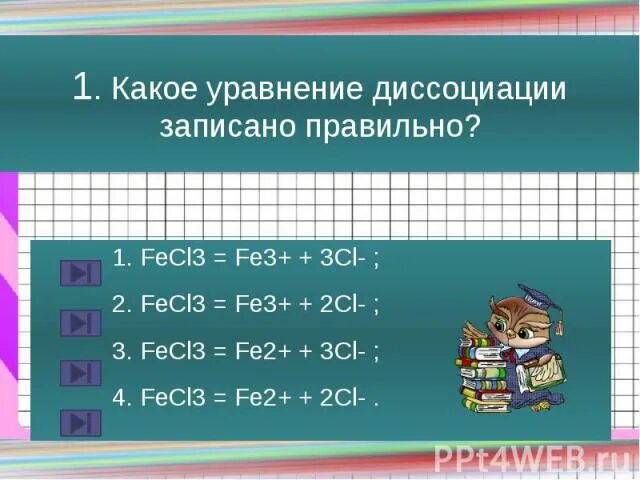 1. Какое уравнение диссоциации записано правильно?

1. FeCl3 = Fe3+ + 3Cl- ;

2. FeCl3 = Fe3+ + 2Cl- ;

3. FeCl3 = Fe2+ + 3Cl- ;

4. FeCl3 = Fe2+ + 2Cl- .

PPt4WEB.ru